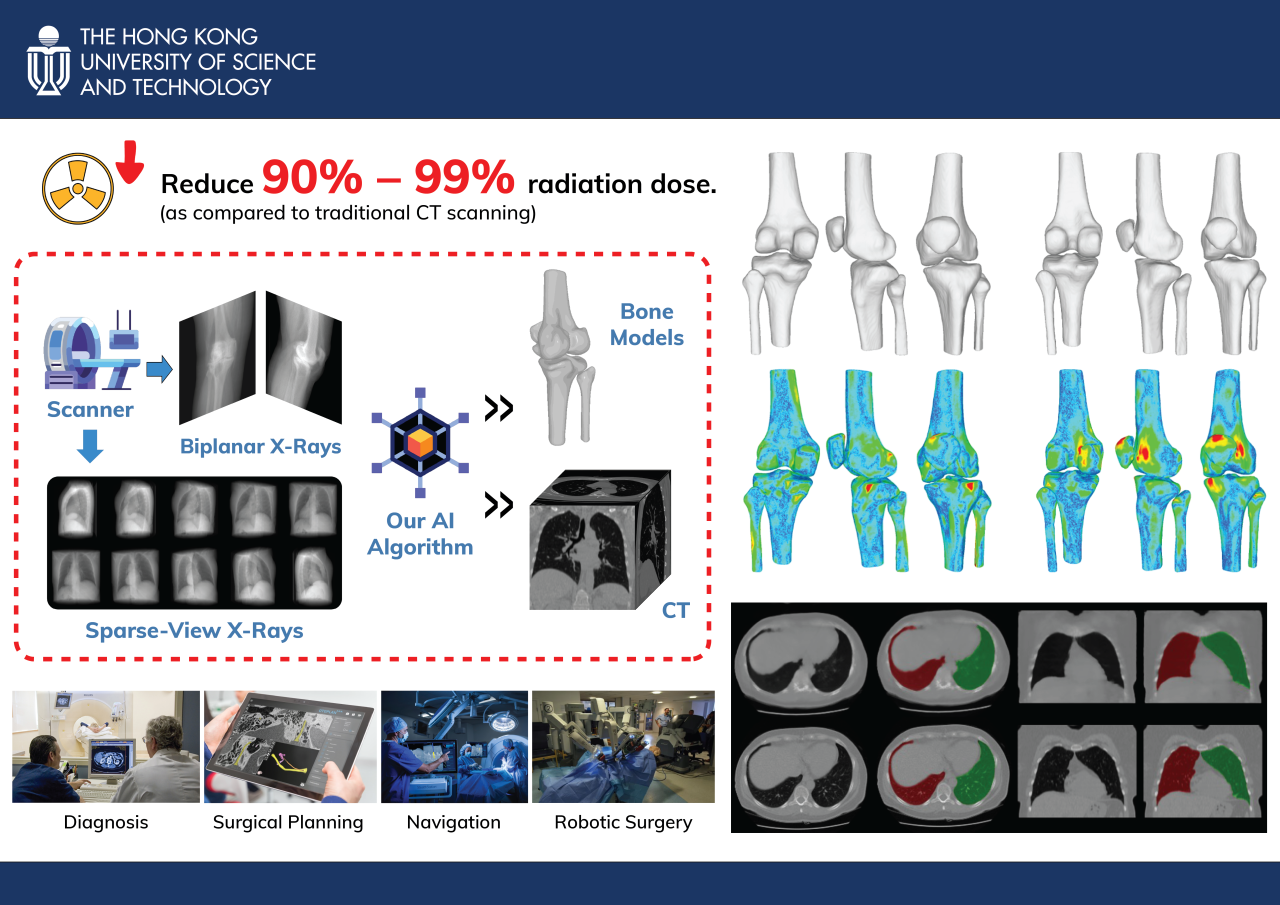 THE HONG KONG UNIVERSITY OF SCIENCE AND TECHNOLOGY

Reduce 90% – 99% radiation dose.
(as compared to traditional CT scanning)

Scanner

Biplanar X-Rays

Sparse-View X-Rays

Our AI Algorithm

Bone Models

CT

Diagnosis

Surgical Planning

Navigation

Robotic Surgery